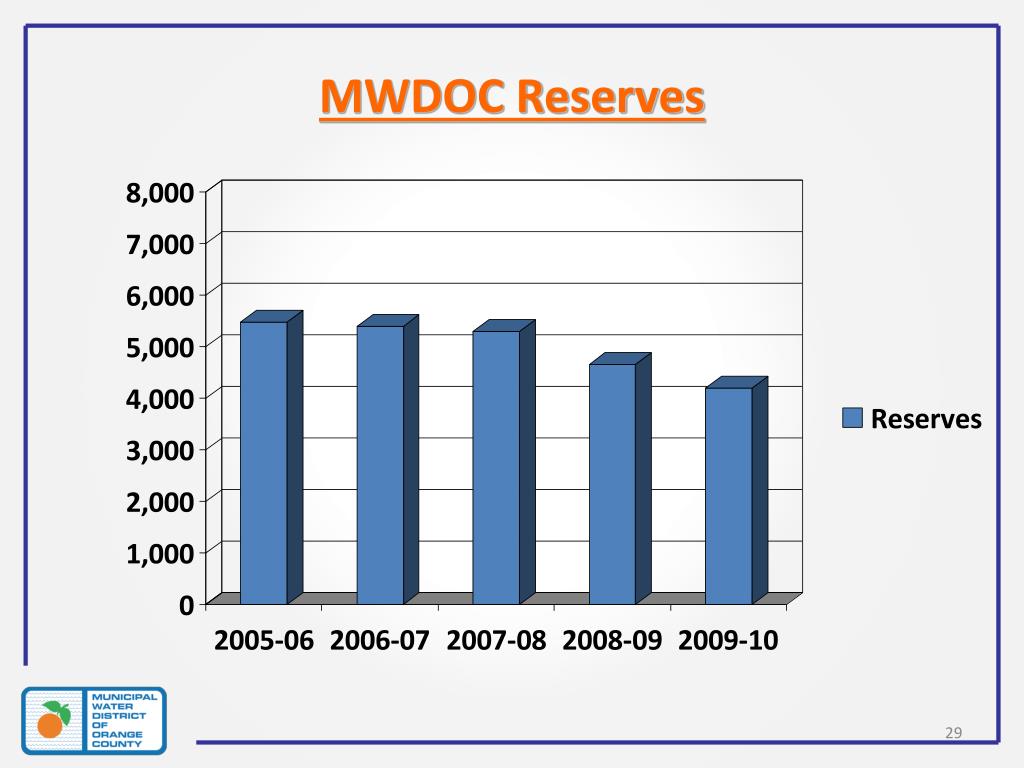 MWDOC Reserves

8,000
7,000
6,000
5,000
4,000
3,000
2,000
1,000
0

2005-06 2006-07 2007-08 2008-09 2009-10

Reserves

MUNICIPAL WATER DISTRICT OF ORANGE COUNTY

29